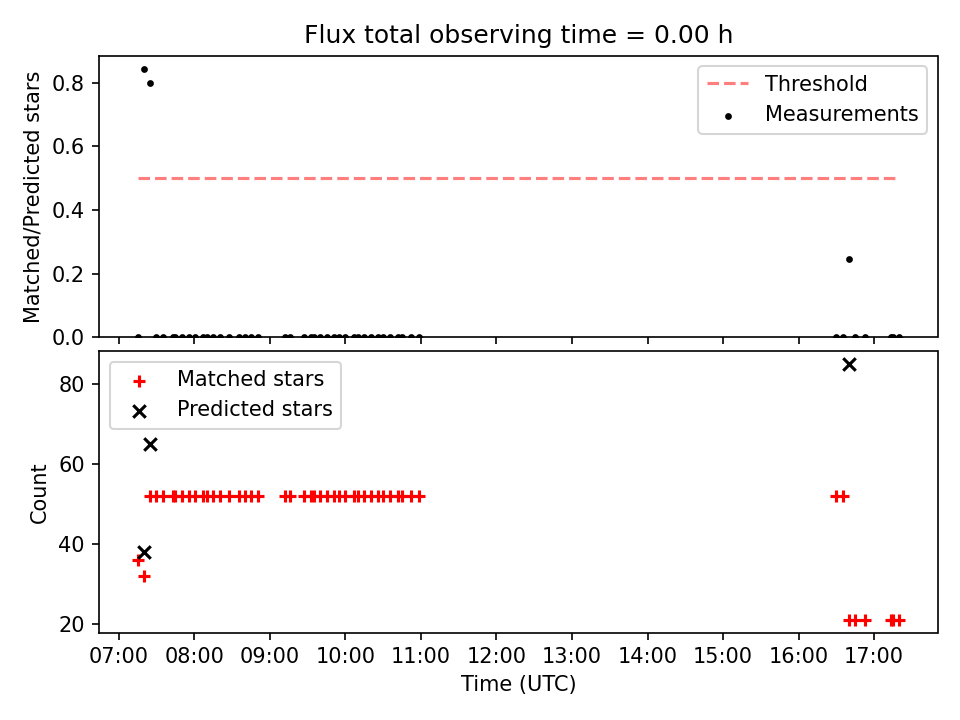 Flux total observing time = 0.00 h

Matched/Predicted stars

0.8
0.6
0.4
0.2
0.0

Threshold
Measurements

Matched stars
Predicted stars

Count

80
60
40
20

07:00 08:00 09:00 10:00 11:00 12:00 13:00 14:00 15:00 16:00 17:00

Time (UTC)